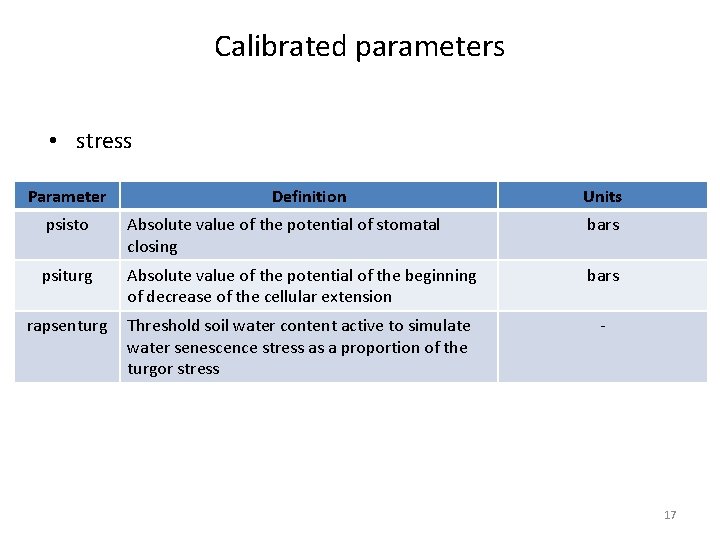 Calibrated parameters

• stress

| Parameter | Definition | Units |
|---|---|---|
| psisto | Absolute value of the potential of stomatal closing | bars |
| psiturg | Absolute value of the potential of the beginning of decrease of the cellular extension | bars |
| rapsenturg | Threshold soil water content active to simulate water senescence stress as a proportion of the turgor stress | - |

17